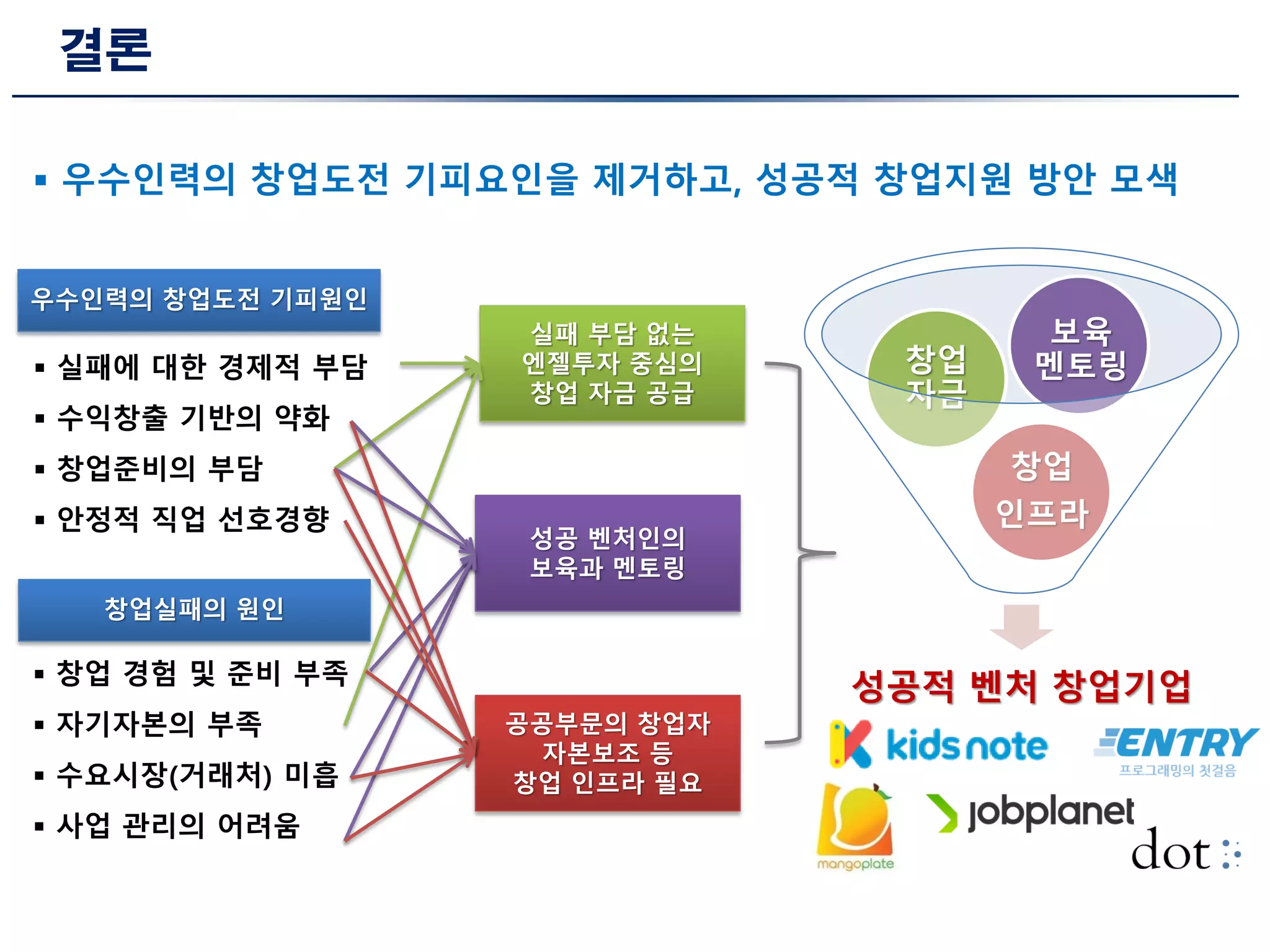 결론

▪ 우수인력의 창업도전 기피요인을 제거하고, 성공적 창업지원 방안 모색

우수인력의 창업도전 기피원인

▪ 실패에 대한 경제적 부담
▪ 수익창출 기반의 약화
▪ 창업준비의 부담
▪ 안정적 직업 선호경향

창업실패의 원인

▪ 창업 경험 및 준비 부족
▪ 자기자본의 부족
▪ 수요시장(거래처) 미흡
▪ 사업 관리의 어려움

실패 부담 없는 엔젤투자 중심의 창업 자금 공급

성공 벤처인의 보육과 멘토링

공공부문의 창업자 자본보조 등 창업 인프라 필요

창업 자금

보육 멘토링

창업 인프라

성공적 벤처 창업기업

kidsnote

ENTRY
프로그래밍의 첫걸음

mangoplate

jobplanet

dot